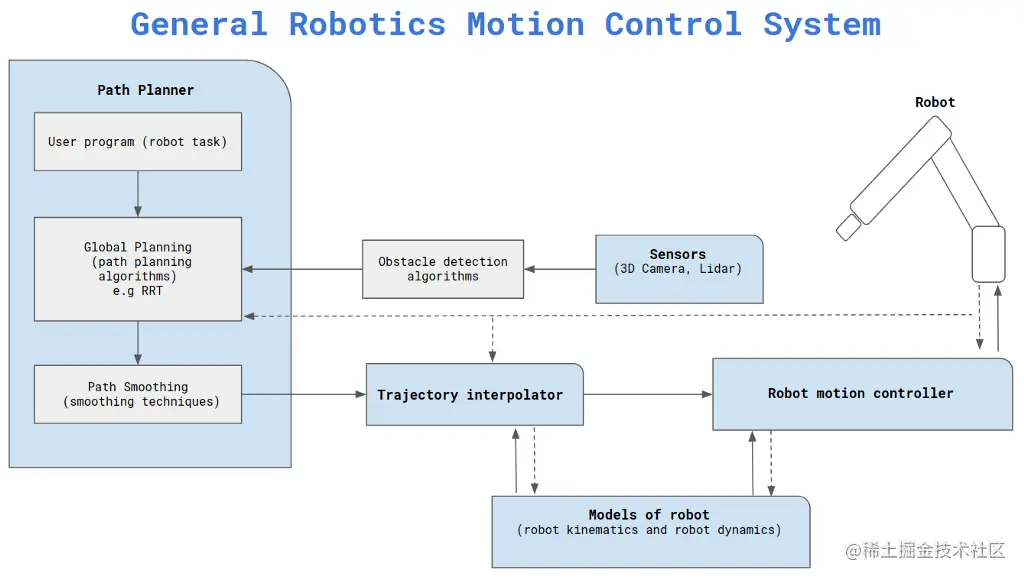 General Robotics Motion Control System

Path Planner

User program (robot task)

Global Planning (path planning algorithms) e.g RRT

Path Smoothing (smoothing techniques)

Obstacle detection algorithms

Sensors (3D Camera, Lidar)

Robot

Trajectory interpolator

Robot motion controller

Models of robot (robot kinematics and robot dynamics)

@稀土掘金技术社区